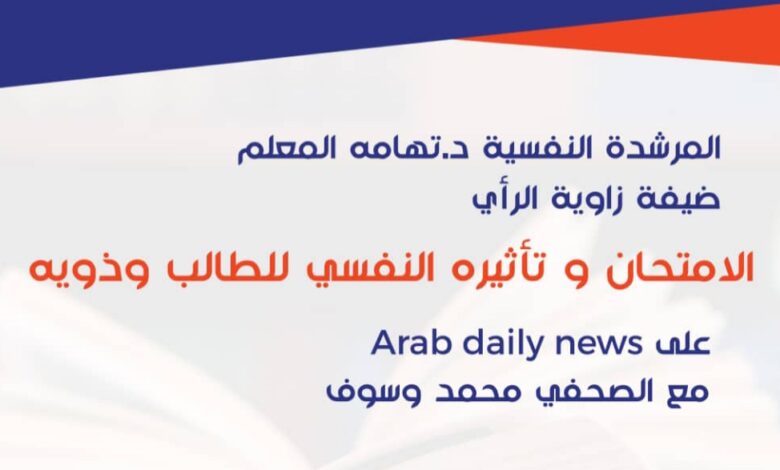 المرشدة النفسية د.تهامه المعلم
ضيفة زاوية الرأي

الامتحان و تأثيره النفسي للطالب وذويه

على Arab daily news
مع الصحفي محمد وسوف